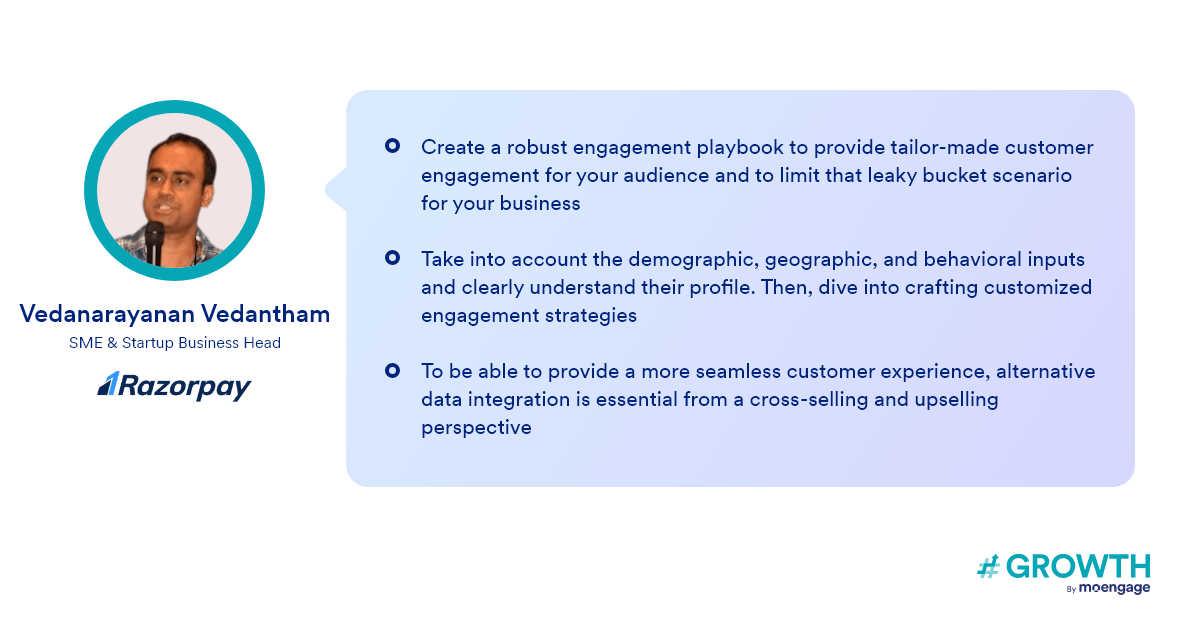 Vedanarayanan Vedantham
SME & Startup Business Head
Razorpay

Create a robust engagement playbook to provide tailor-made customer engagement for your audience and to limit that leaky bucket scenario for your business

Take into account the demographic, geographic, and behavioral inputs and clearly understand their profile. Then, dive into crafting customized engagement strategies

To be able to provide a more seamless customer experience, alternative data integration is essential from a cross-selling and upselling perspective

#GROWTH
By moengage